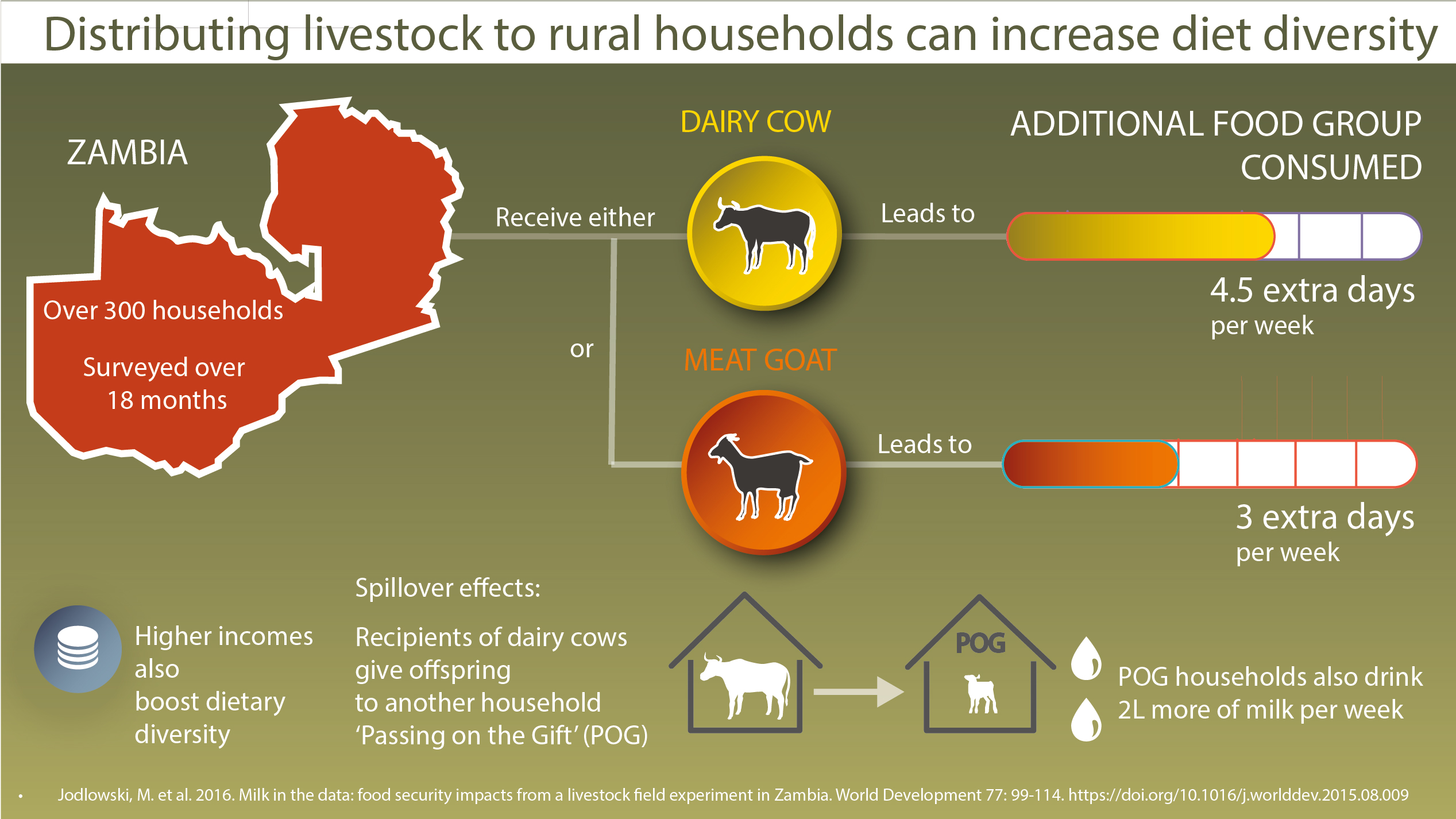 Distributing livestock to rural households can increase diet diversity

ZAMBIA

Over 300 households

Surveyed over 18 months

Receive either

or

DAIRY COW

MEAT GOAT

Leads to

Leads to

ADDITIONAL FOOD GROUP CONSUMED

4.5 extra days per week

3 extra days per week

Higher incomes also boost dietary diversity

Spillover effects:

Recipients of dairy cows give offspring to another household 'Passing on the Gift' (POG)

POG

POG households also drink 2L more of milk per week

• Jodlowski, M. et al. 2016. Milk in the data: food security impacts from a livestock field experiment in Zambia. World Development 77: 99-114. https://doi.org/10.1016/j.worlddev.2015.08.009